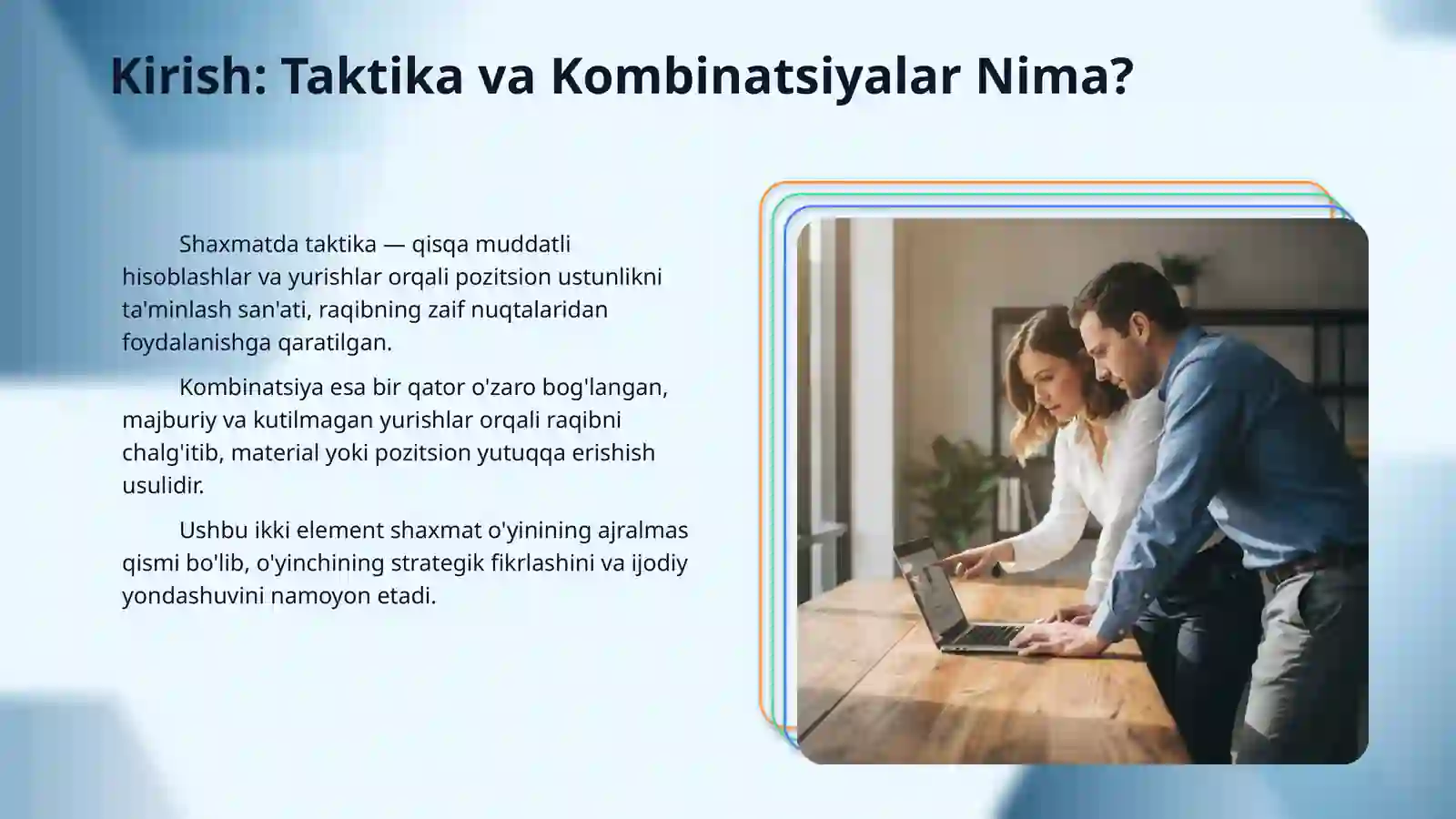 Kirish: Taktika va Kombinatsiyalar Nima?

Shaxmatda taktika — qisqa muddatli hisoblashlar va yurishlar orqali pozitsion ustunlikni ta'minlash san'ati, raqibning zaif nuqtalaridan foydalanishga qaratilgan.

Kombinatsiya esa bir qator o'zaro bog'langan, majburiy va kutilmagan yurishlar orqali raqibni chalg'itib, material yoki pozitsion yutuqqa erishish usulidir.

Ushbu ikki element shaxmat o'yinining ajralmas qismi bo'lib, o'yinchining strategik fikrlashini va ijodiy yondashuvini namoyon etadi.